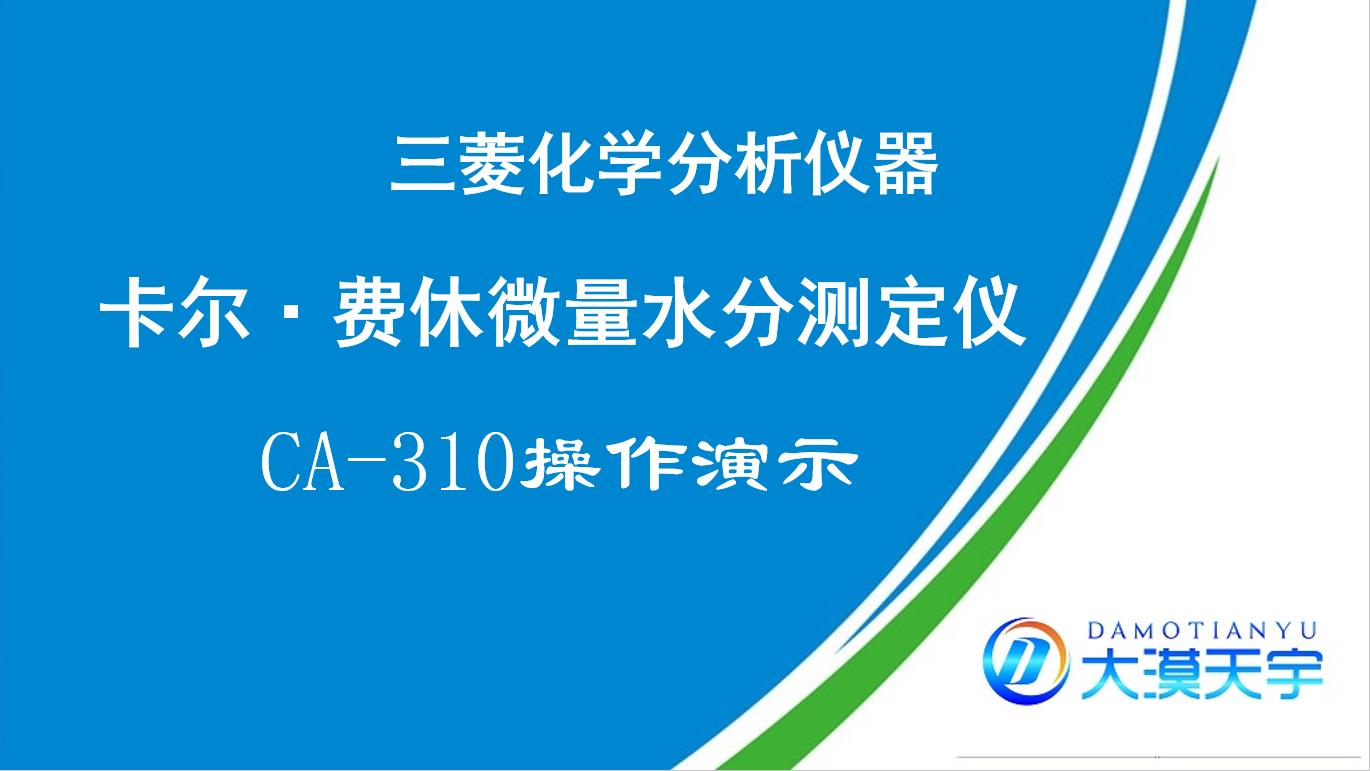 三菱化学分析仪器

卡尔·费休微量水分测定仪

CA-310操作演示

DAMOTIANYU
大漠天宇